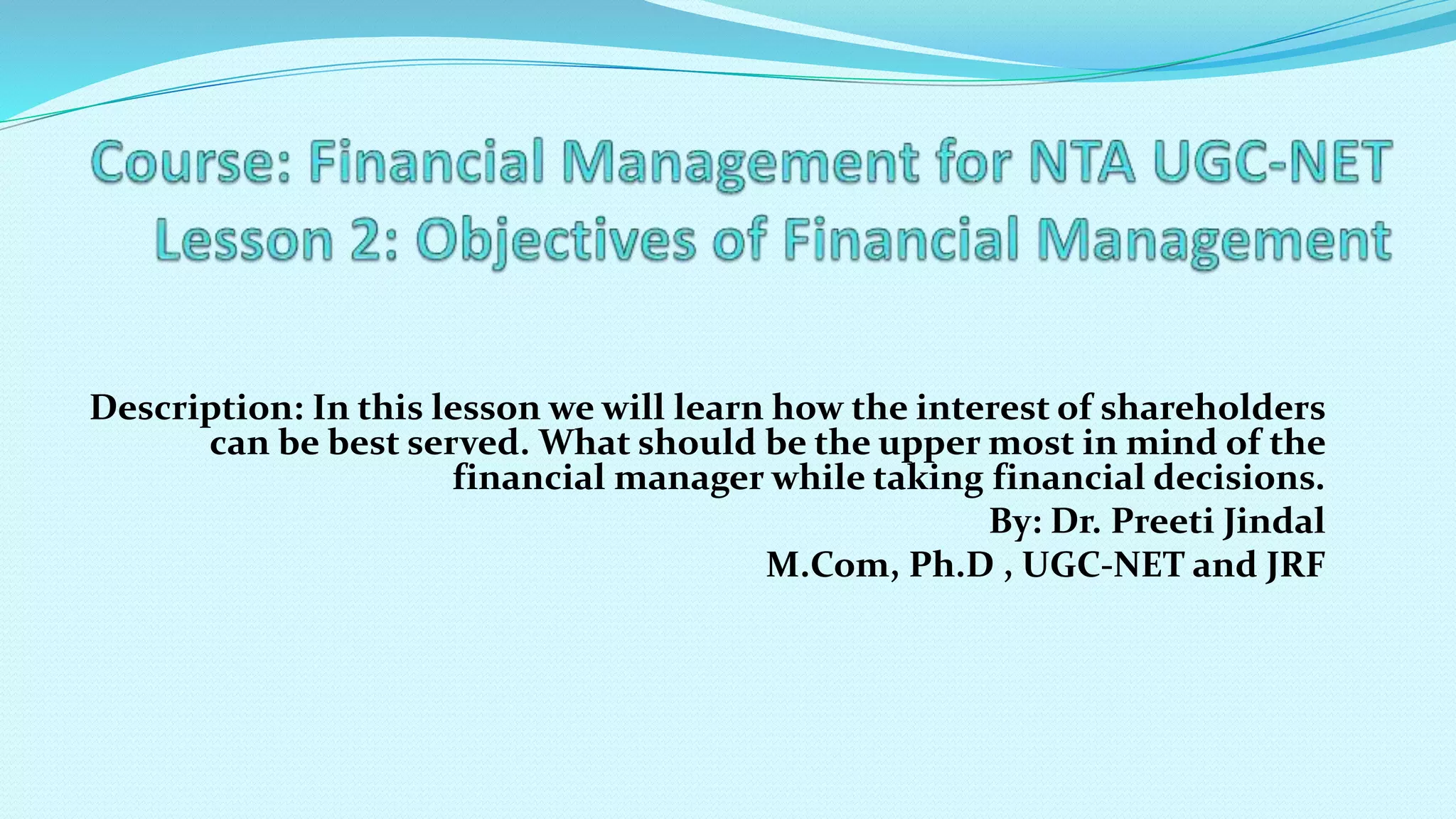 Course: Financial Management for NTA UGC-NET
Lesson 2: Objectives of Financial Management

Description: In this lesson we will learn how the interest of shareholders can be best served. What should be the upper most in mind of the financial manager while taking financial decisions.

By: Dr. Preeti Jindal
M.Com, Ph.D , UGC-NET and JRF